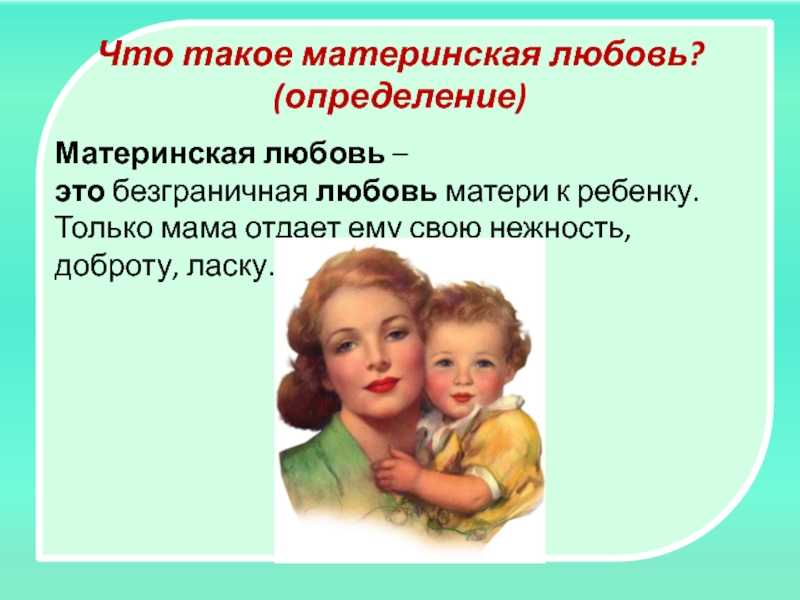 Что такое материнская любовь?
(определение)

Материнская любовь – это безграничная любовь матери к ребенку. Только мама отдает ему свою нежность, доброту, ласку.